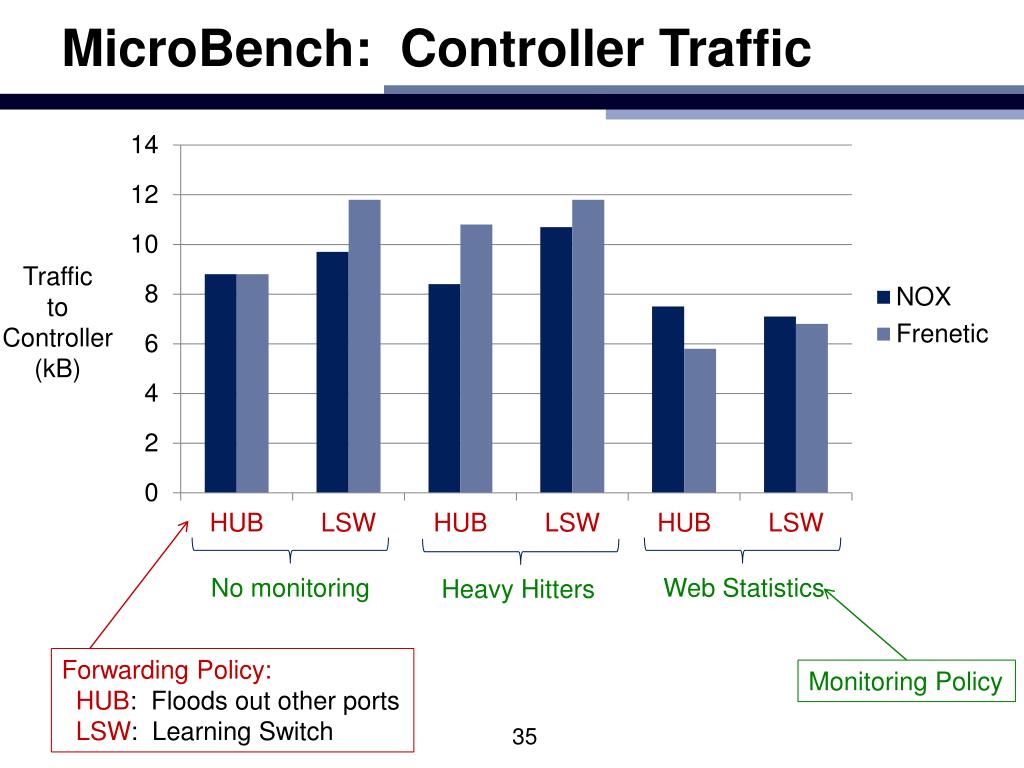 MicroBench: Controller Traffic

Traffic to Controller (kB)

14
12
10
8
6
4
2
0

HUB LSW HUB LSW HUB LSW

No monitoring
Heavy Hitters
Web Statistics

NOX
Frenetic

Forwarding Policy:
HUB: Floods out other ports
LSW: Learning Switch

Monitoring Policy

35